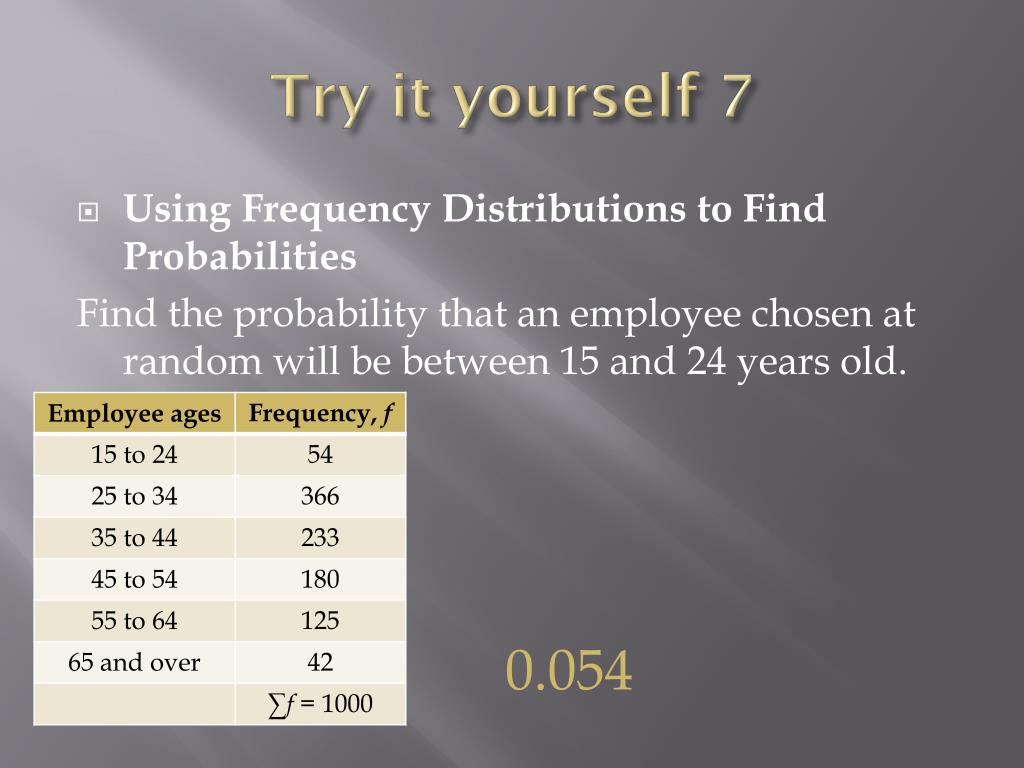 Try it yourself 7

Using Frequency Distributions to Find Probabilities

Find the probability that an employee chosen at random will be between 15 and 24 years old.

| Employee ages | Frequency, $f$ |
|---|---|
| 15 to 24 | 54 |
| 25 to 34 | 366 |
| 35 to 44 | 233 |
| 45 to 54 | 180 |
| 55 to 64 | 125 |
| 65 and over | 42 |
| | $\sum f = 1000$ |

0.054